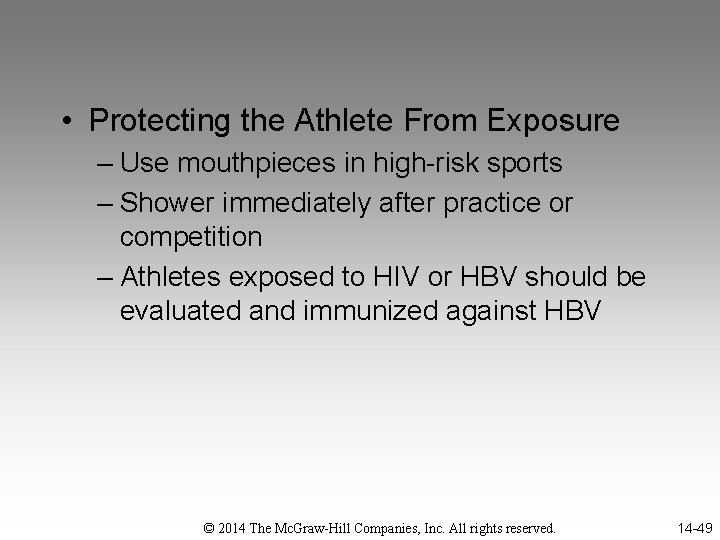 • Protecting the Athlete From Exposure
– Use mouthpieces in high-risk sports
– Shower immediately after practice or competition
– Athletes exposed to HIV or HBV should be evaluated and immunized against HBV

© 2014 The McGraw-Hill Companies, Inc. All rights reserved.

14-49